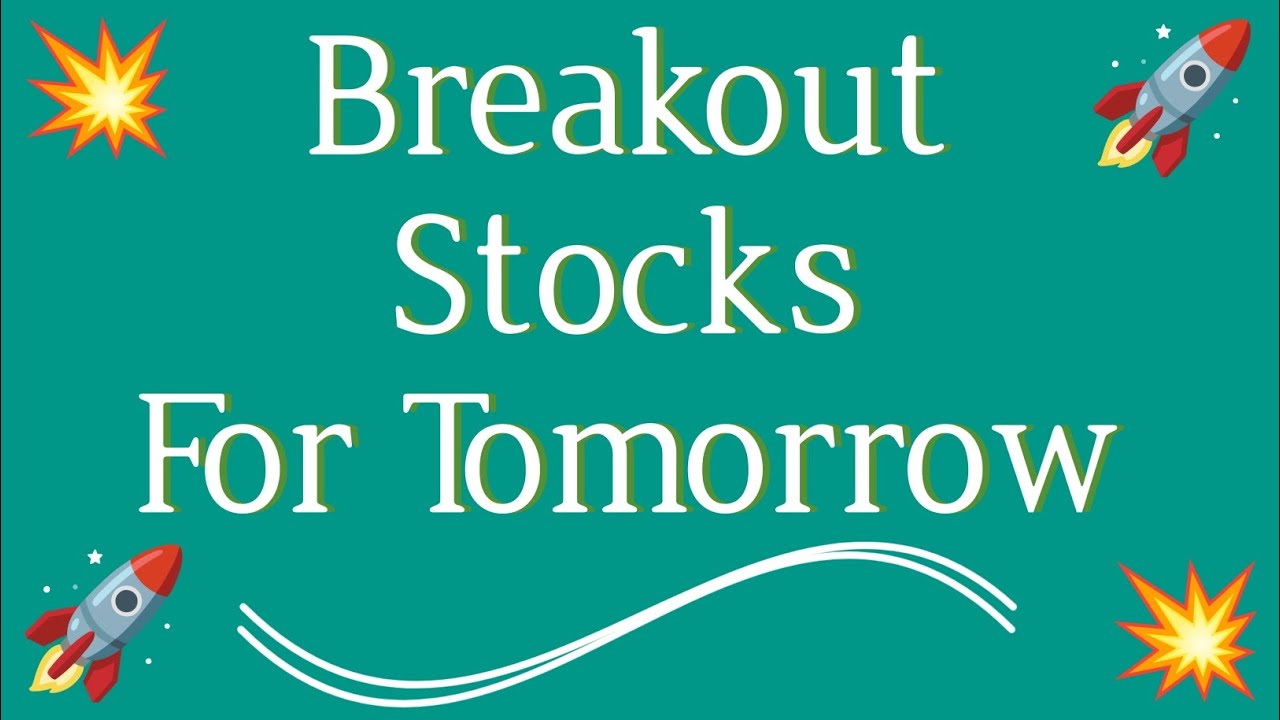 Breakout
Stocks
For Tomorrow